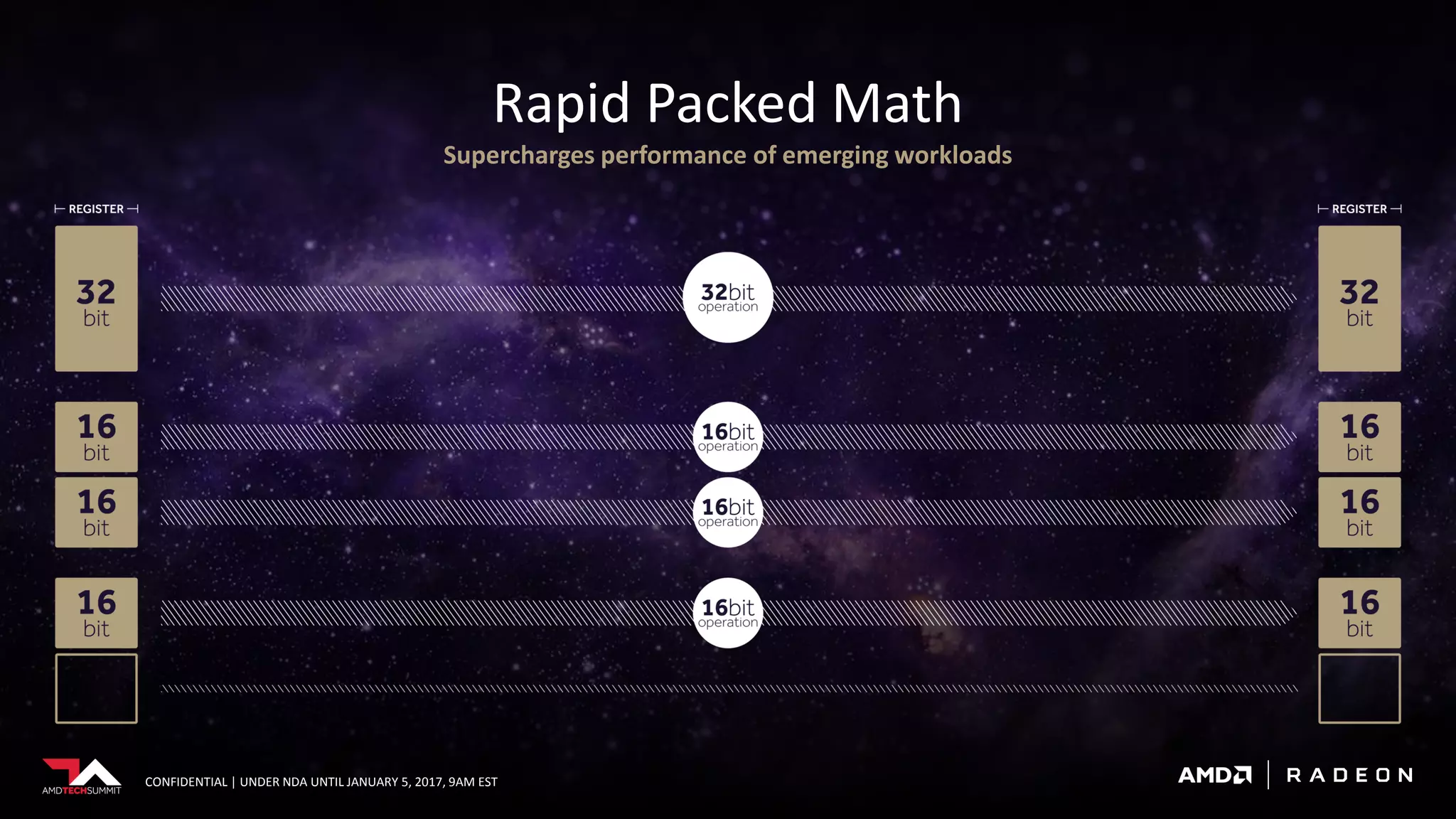 Rapid Packed Math

Supercharges performance of emerging workloads

REGISTER

32 bit

16 bit

16 bit

16 bit

32bit operation

16bit operation

16bit operation

16bit operation

REGISTER

32 bit

16 bit

16 bit

16 bit

AMDTECHSUMMIT

CONFIDENTIAL | UNDER NDA UNTIL JANUARY 5, 2017, 9AM EST

AMD | RADEON